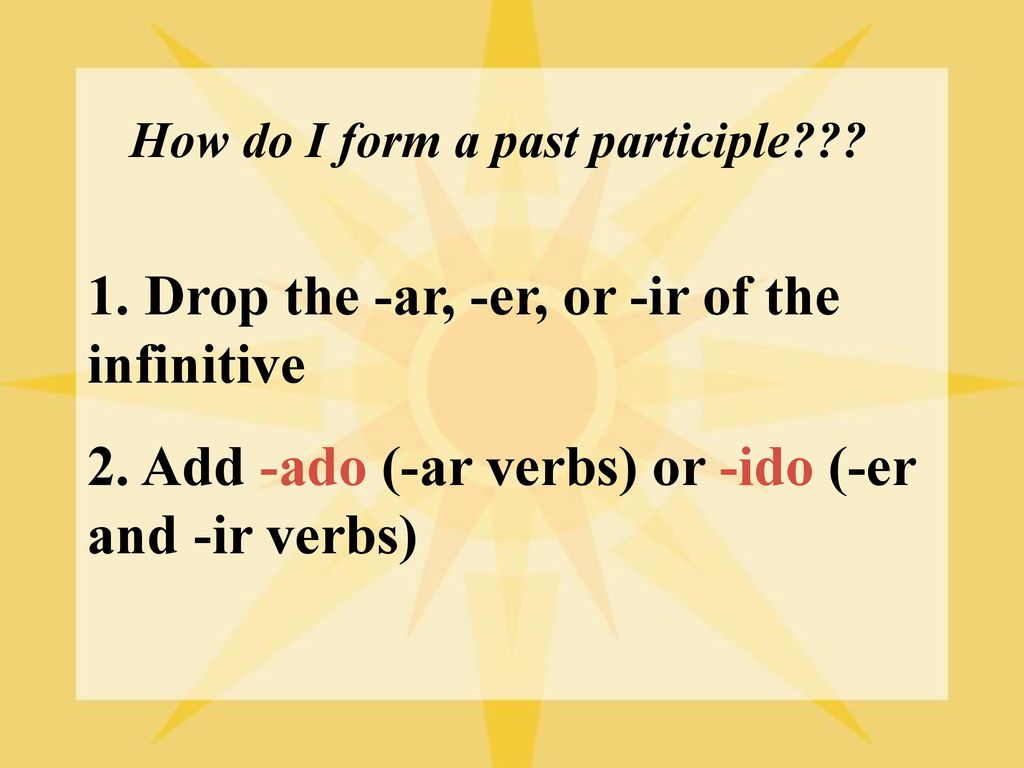 How do I form a past participle???

1. Drop the -ar, -er, or -ir of the infinitive

2. Add -ado (-ar verbs) or -ido (-er and -ir verbs)